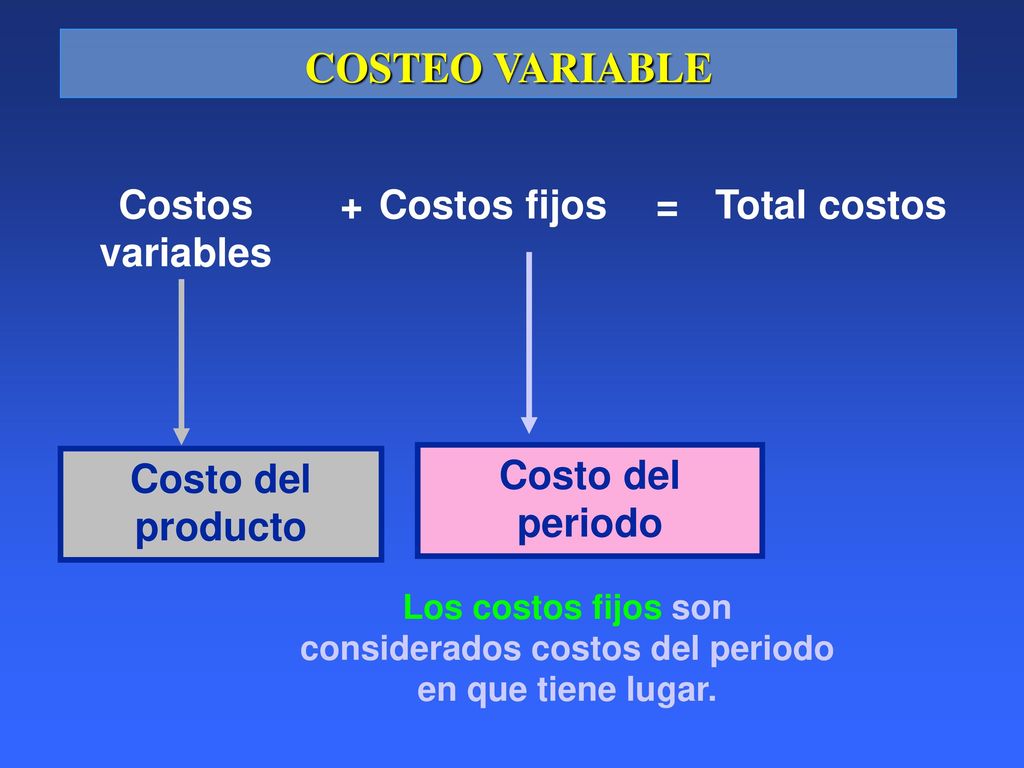 COSTEO VARIABLE

Costos variables + Costos fijos = Total costos

Costo del producto

Costo del periodo

Los costos fijos son considerados costos del periodo en que tiene lugar.